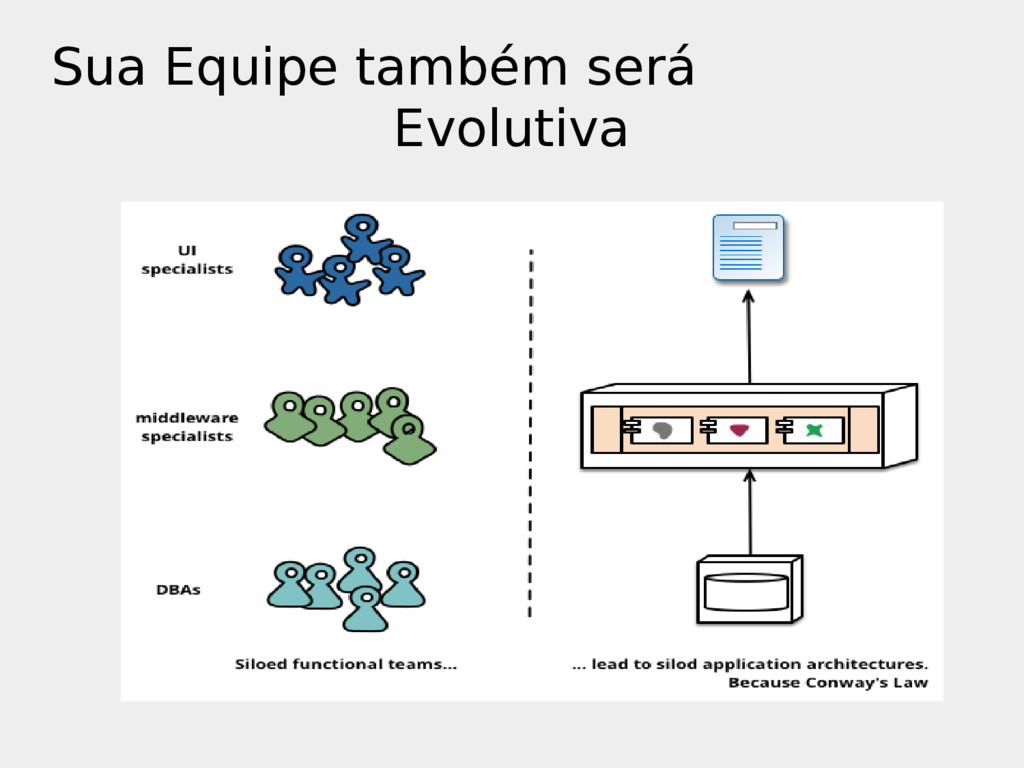 Sua Equipe também será Evolutiva

UI specialists

middleware specialists

DBAs

Siloed functional teams...

... lead to silod application architectures. Because Conway's Law